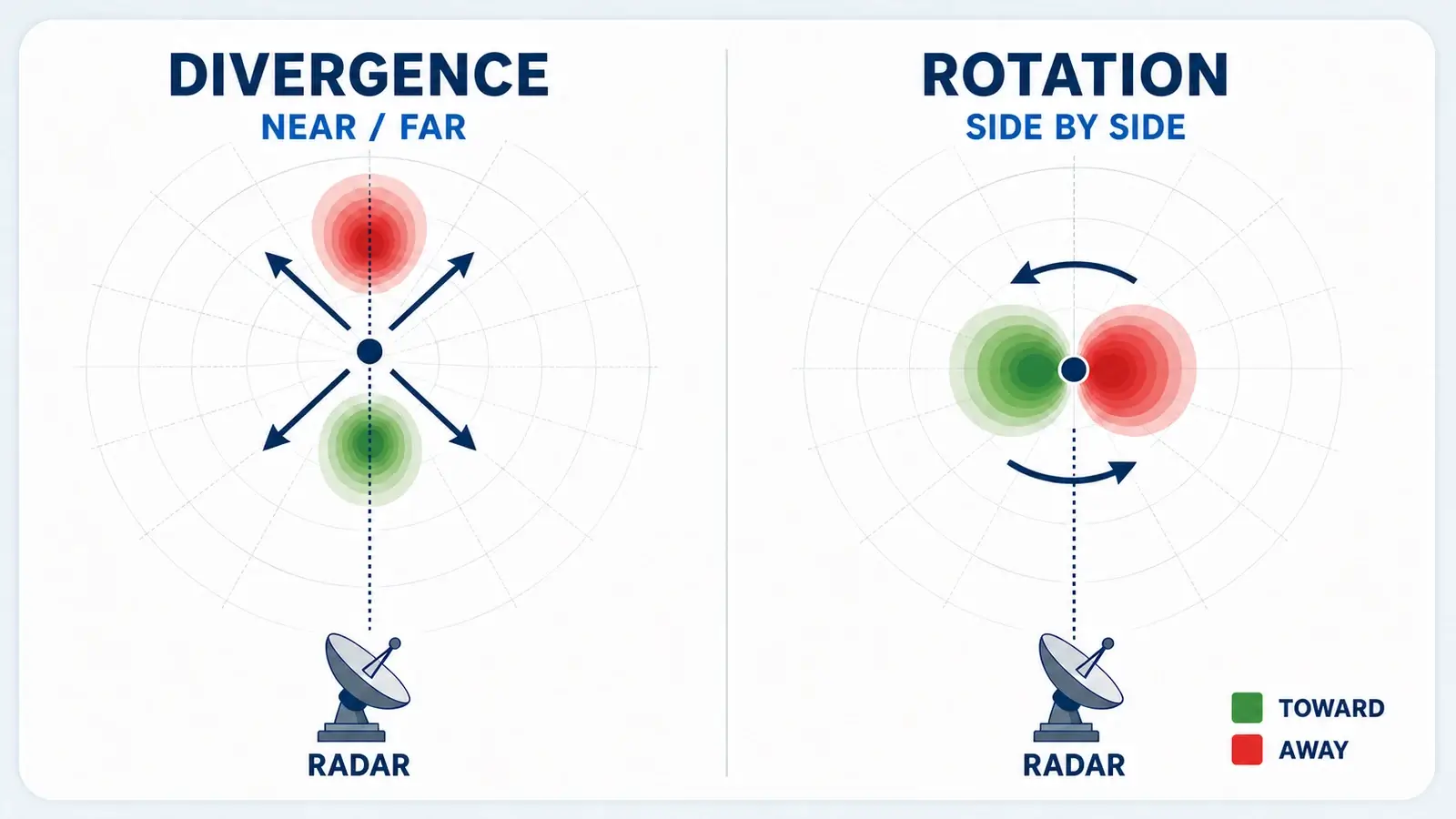 DIVERGENCE
NEAR / FAR

RADAR

ROTATION
SIDE BY SIDE

RADAR

TOWARD
AWAY